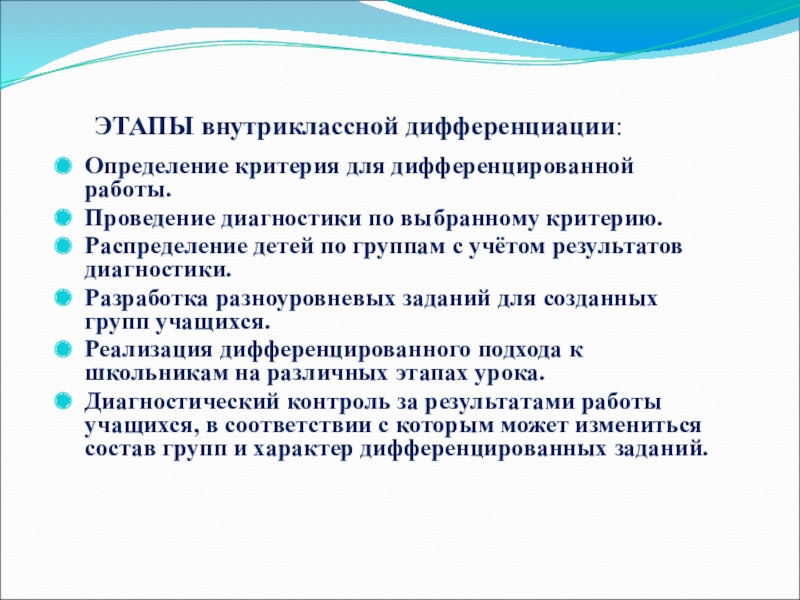 ЭТАПЫ внутриклассной дифференциации:

Определение критерия для дифференцированной работы.

Проведение диагностики по выбранному критерию.

Распределение детей по группам с учётом результатов диагностики.

Разработка разноуровневых заданий для созданных групп учащихся.

Реализация дифференцированного подхода к школьникам на различных этапах урока.

Диагностический контроль за результатами работы учащихся, в соответствии с которым может измениться состав групп и характер дифференцированных заданий.